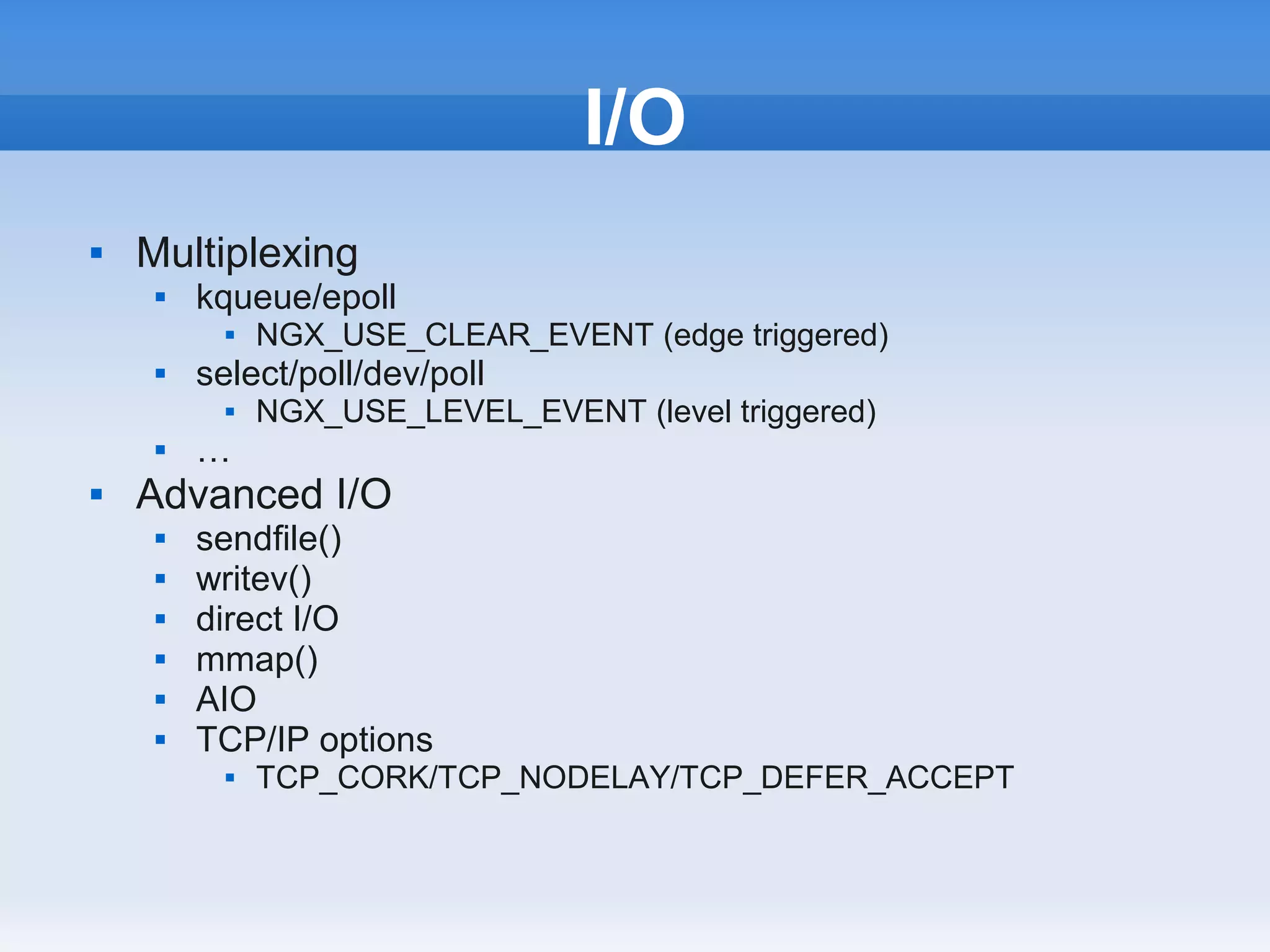 I/O

- Multiplexing
  - kqueue/epoll
    - NGX_USE_CLEAR_EVENT (edge triggered)
  - select/poll/dev/poll
    - NGX_USE_LEVEL_EVENT (level triggered)
  - …
- Advanced I/O
  - sendfile()
  - writev()
  - direct I/O
  - mmap()
  - AIO
  - TCP/IP options
    - TCP_CORK/TCP_NODELAY/TCP_DEFER_ACCEPT